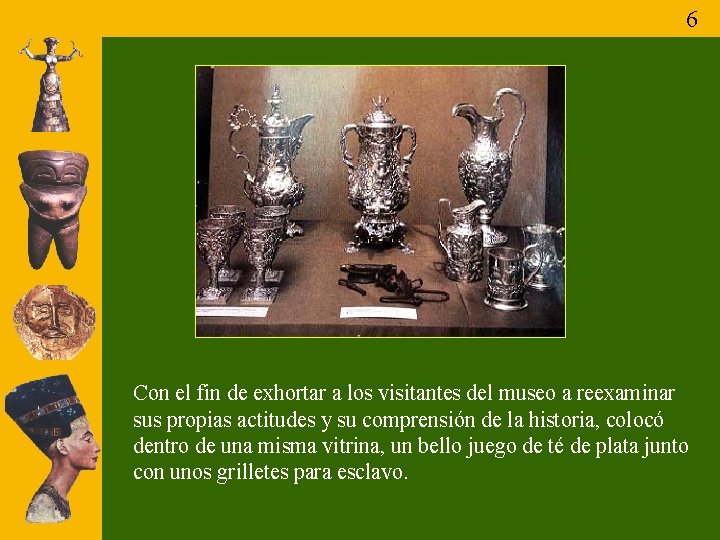 6

Con el fin de exhortar a los visitantes del museo a reexaminar sus propias actitudes y su comprensión de la historia, colocó dentro de una misma vitrina, un bello juego de té de plata junto con unos grilletes para esclavo.